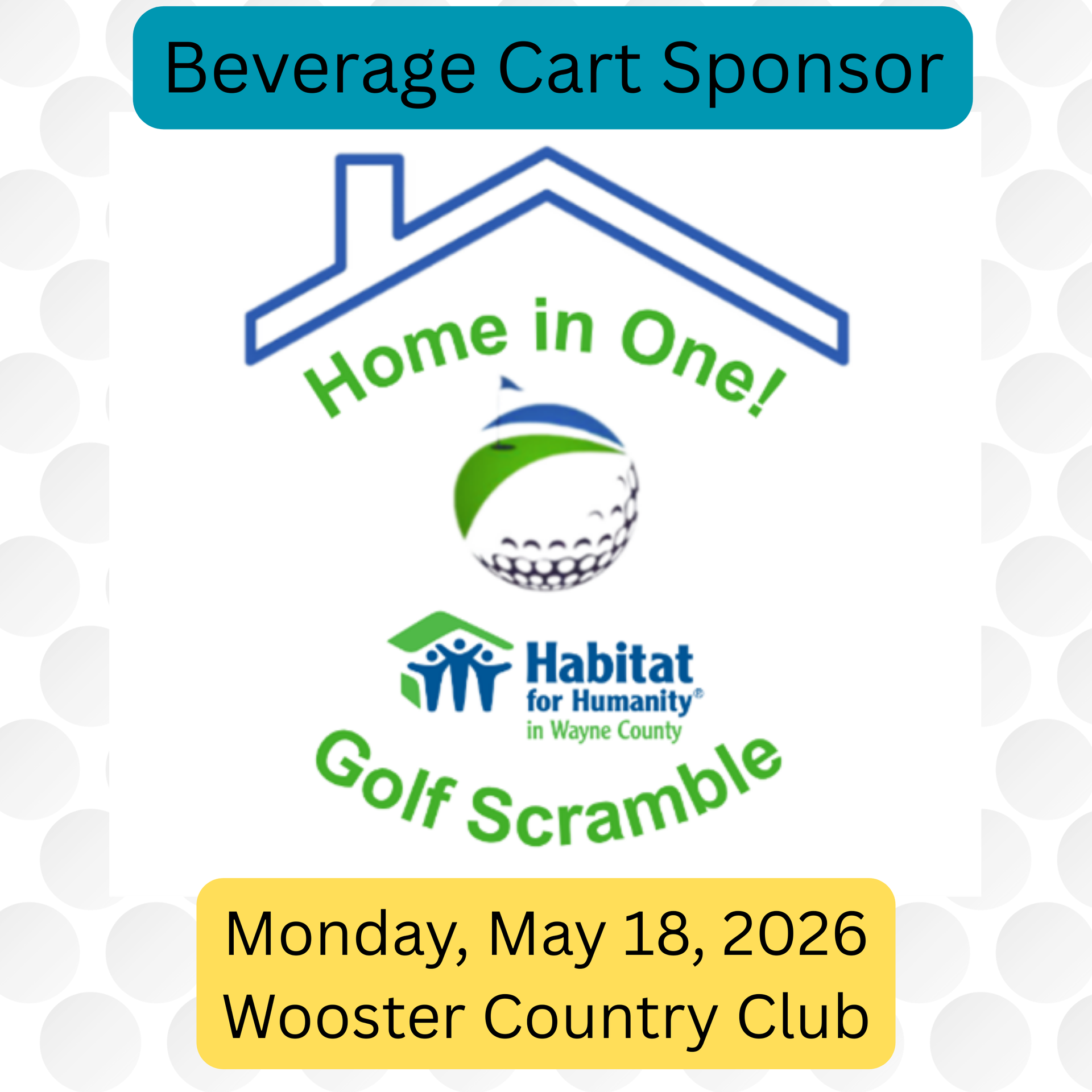 Beverage Cart Sponsor

Home in One!

Habitat
for Humanity®
in Wayne County

Golf Scramble

Monday, May 18, 2026
Wooster Country Club